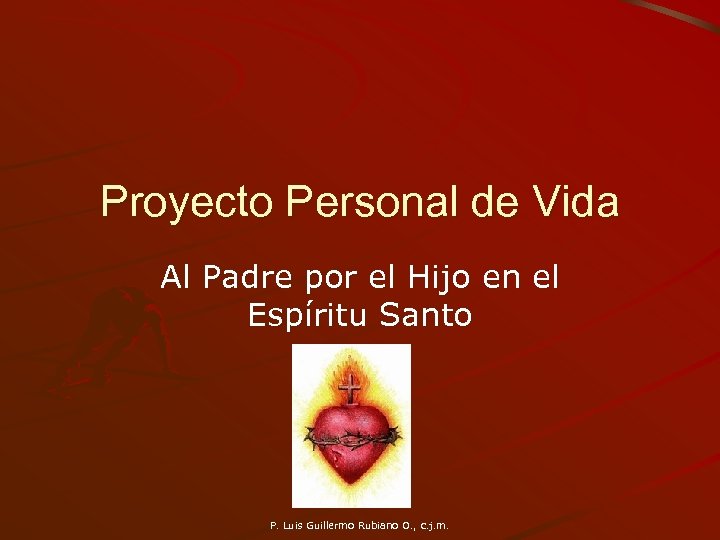 Proyecto Personal de Vida

Al Padre por el Hijo en el Espíritu Santo

P. Luis Guillermo Rubiano O., c.j.m.